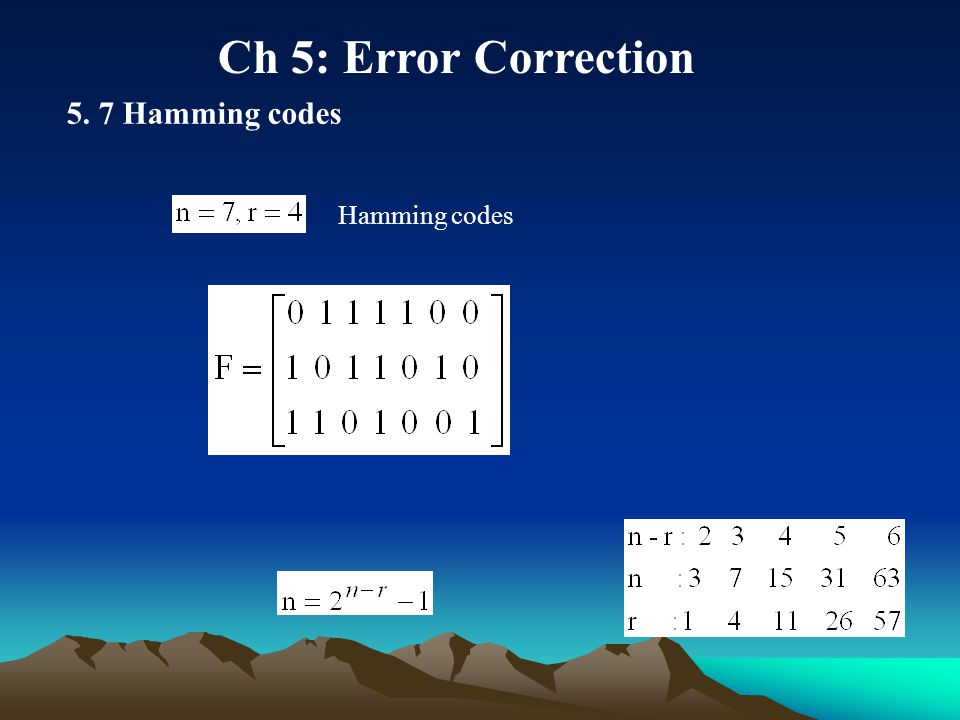 Ch 5: Error Correction

5. 7 Hamming codes

$n = 7, r = 4$ Hamming codes

$F = \begin{bmatrix} 0 & 1 & 1 & 1 & 1 & 0 & 0 \\ 1 & 0 & 1 & 1 & 0 & 1 & 0 \\ 1 & 1 & 0 & 1 & 0 & 0 & 1 \end{bmatrix}$

$n = 2^{n-r} - 1$

| n - r : | 2 | 3 | 4 | 5 | 6 |
|---|---|---|---|---|---|
| n : | 3 | 7 | 15 | 31 | 63 |
| r : | 1 | 4 | 11 | 26 | 57 |